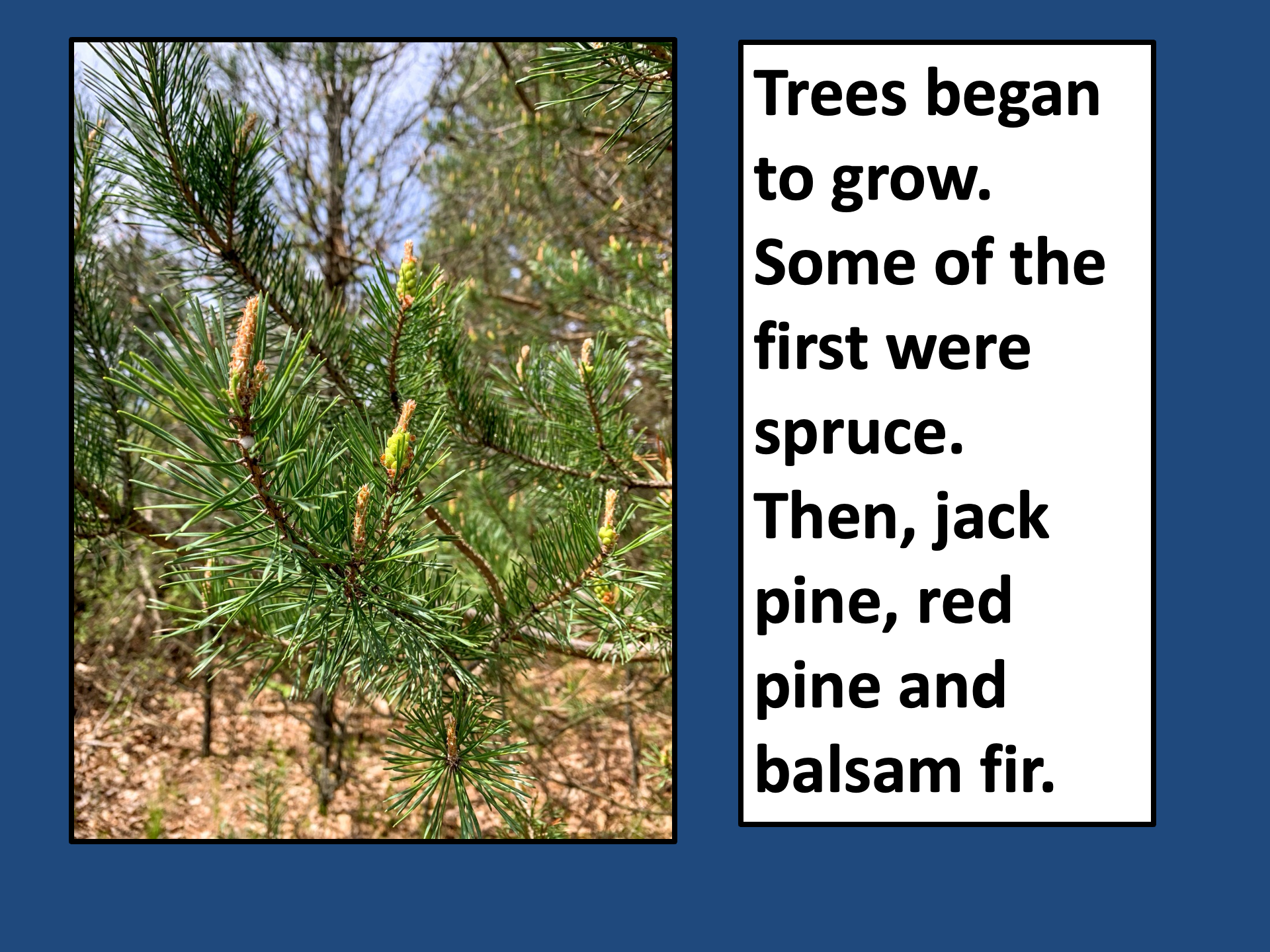 Trees began to grow. Some of the first were spruce. Then, jack pine, red pine and balsam fir.